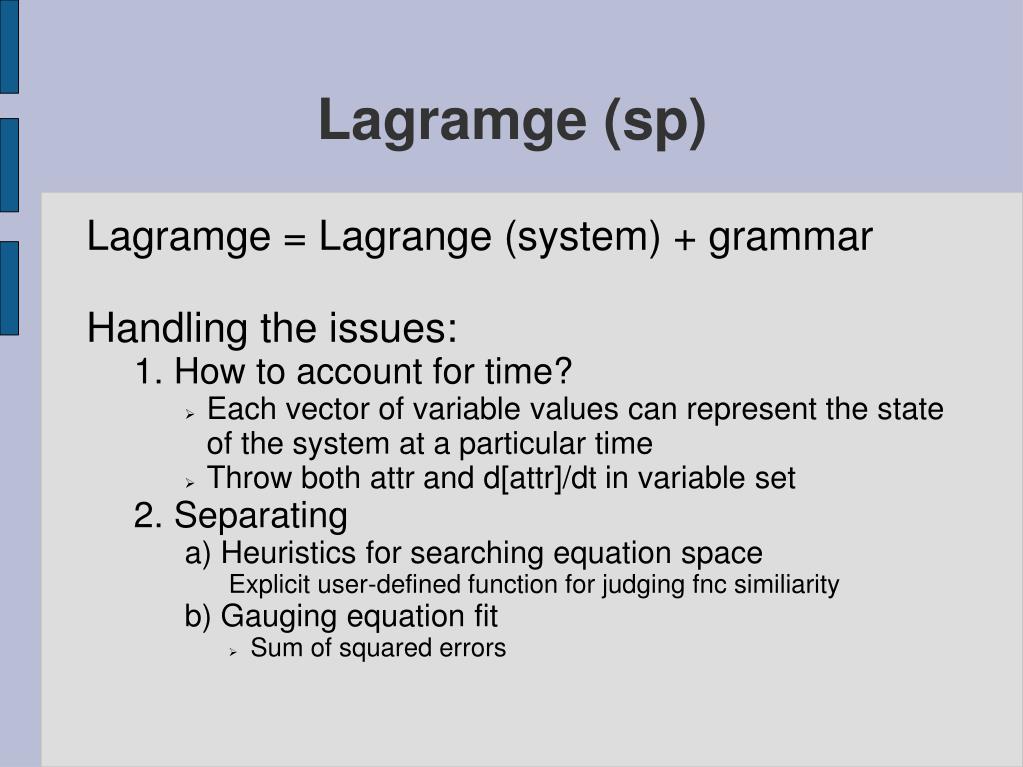 Lagramge (sp)

Lagramge = Lagrange (system) + grammar

Handling the issues:

1. How to account for time?

➢ Each vector of variable values can represent the state of the system at a particular time

➢ Throw both attr and d[attr]/dt in variable set

2. Separating

a) Heuristics for searching equation space

Explicit user-defined function for judging fnc similiarity

b) Gauging equation fit

➢ Sum of squared errors